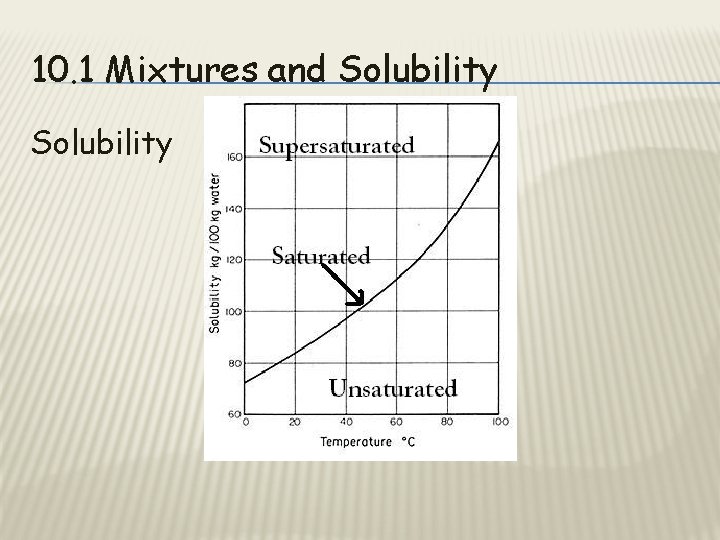 10.1 Mixtures and Solubility

Solubility

Supersaturated

Saturated

Unsaturated

Solubility kg / 100 kg water

160
140
120
100
80
60

0 20 40 60 80 100

Temperature °C